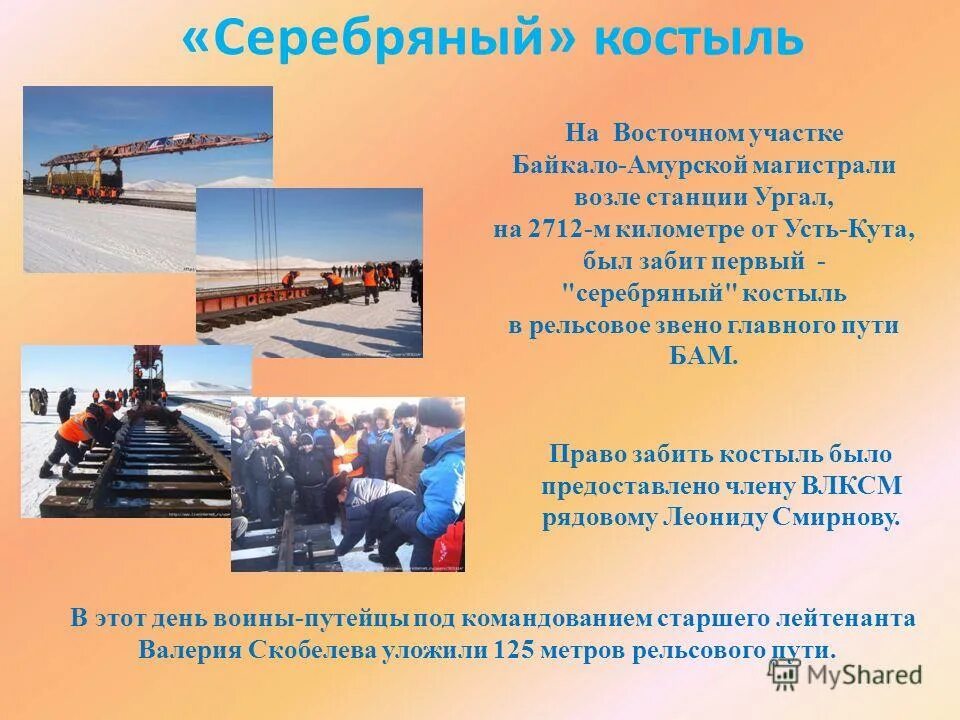 «Серебряный» костыль

На Восточном участке Байкало-Амурской магистрали возле станции Ургал, на 2712-м километре от Усть-Кута, был забит первый - "серебряный" костыль в рельсовое звено главного пути БАМ.

Право забить костыль было предоставлено члену ВЛКСМ рядовому Леониду Смирнову.

В этот день воины-путейцы под командованием старшего лейтенанта Валерия Скобелева уложили 125 метров рельсового пути.

MyShared